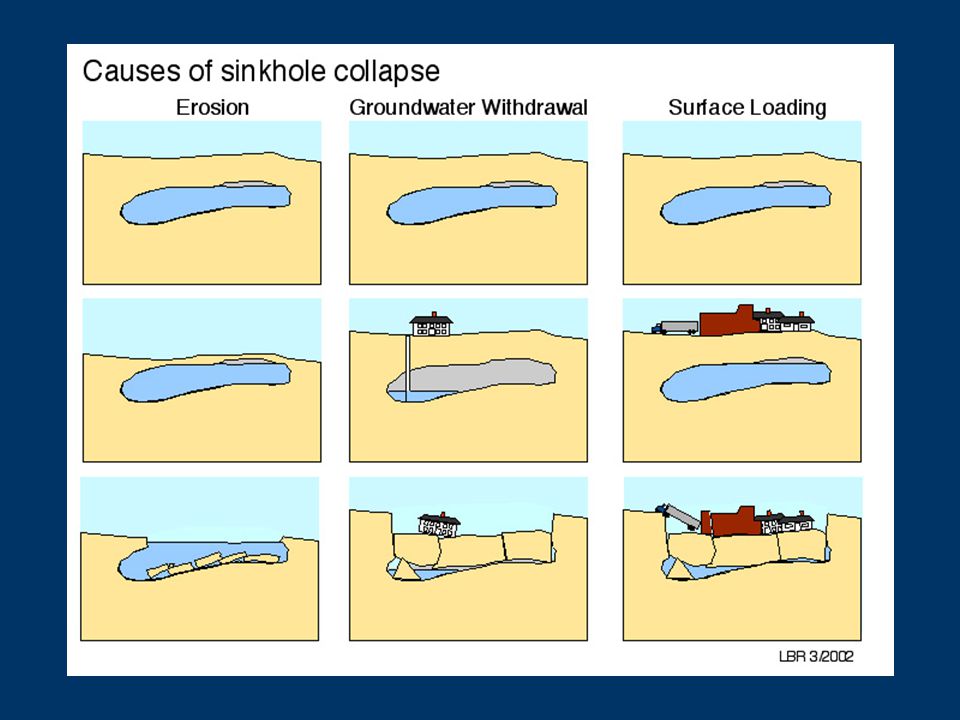 Causes of sinkhole collapse

Erosion

Groundwater Withdrawal

Surface Loading

LBR 3/2002